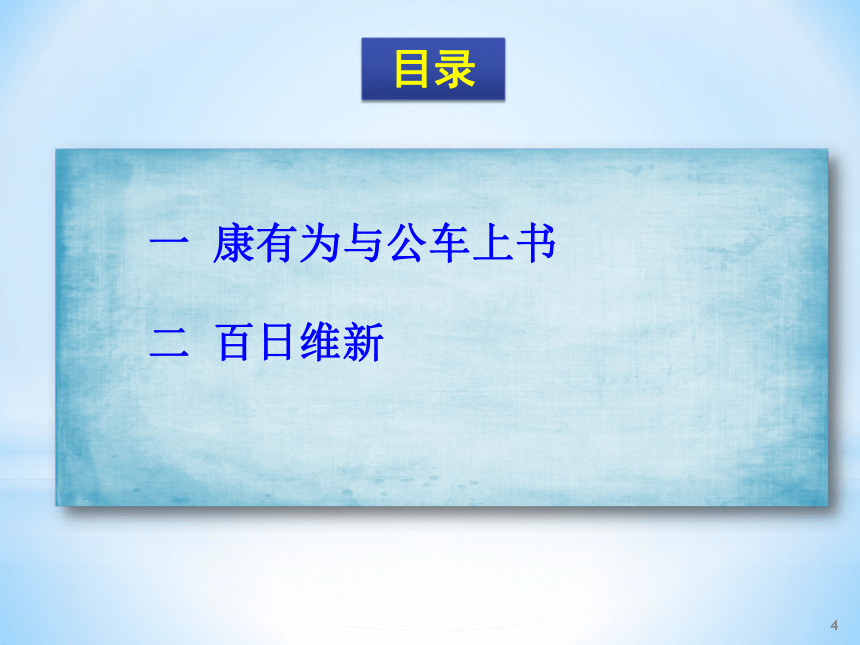 目录

一 康有为与公车上书

二 百日维新

4